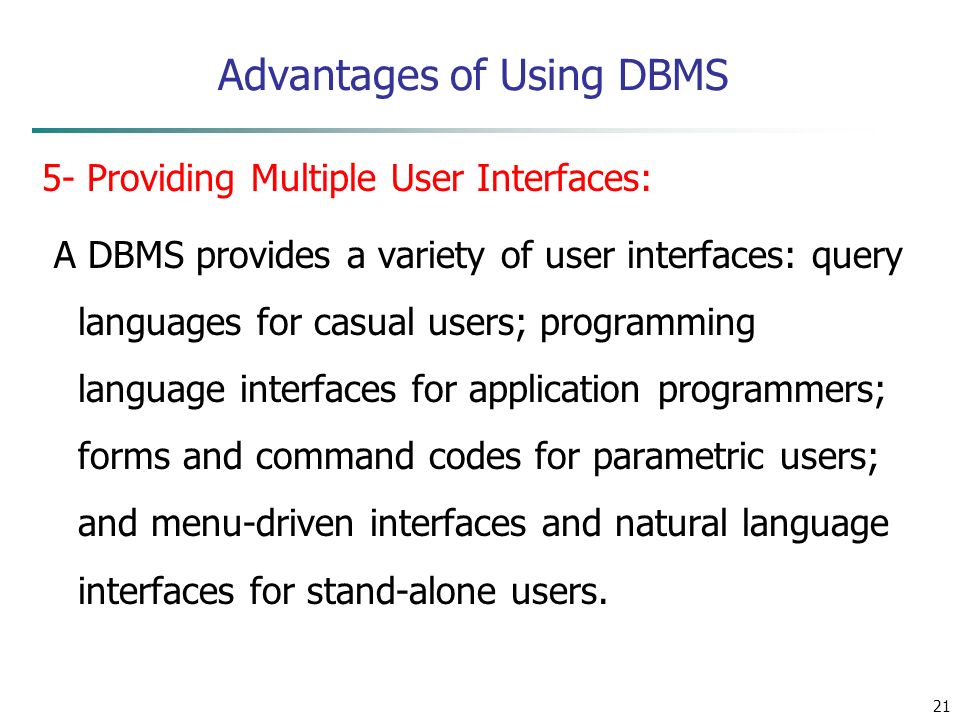 Advantages of Using DBMS

5- Providing Multiple User Interfaces:

A DBMS provides a variety of user interfaces: query languages for casual users; programming language interfaces for application programmers; forms and command codes for parametric users; and menu-driven interfaces and natural language interfaces for stand-alone users.

21